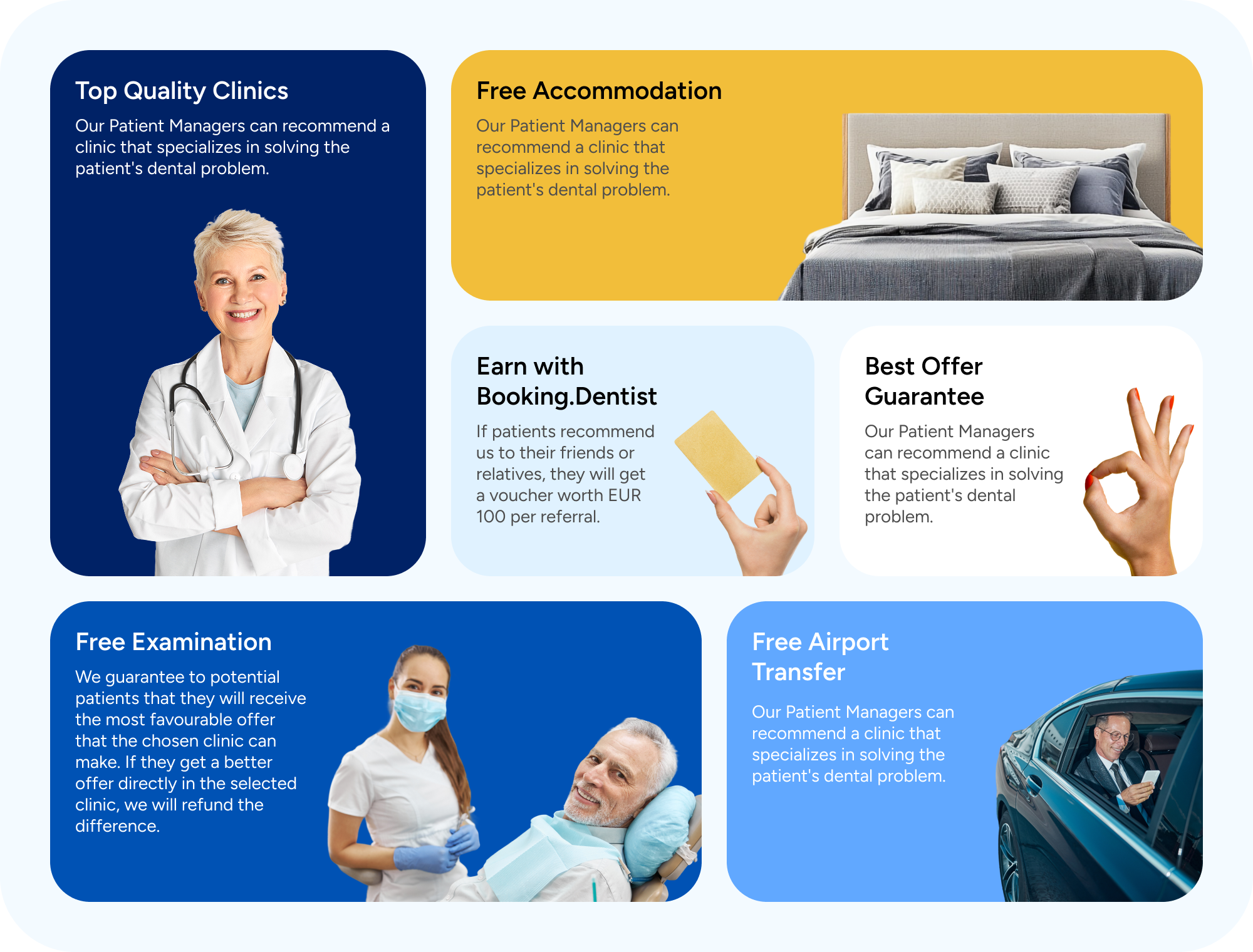 Top Quality Clinics

Our Patient Managers can recommend a clinic that specializes in solving the patient's dental problem.

Free Accommodation

Our Patient Managers can recommend a clinic that specializes in solving the patient's dental problem.

Earn with Booking.Dentist

If patients recommend us to their friends or relatives, they will get a voucher worth EUR 100 per referral.

Best Offer Guarantee

Our Patient Managers can recommend a clinic that specializes in solving the patient's dental problem.

Free Examination

We guarantee to potential patients that they will receive the most favourable offer that the chosen clinic can make. If they get a better offer directly in the selected clinic, we will refund the difference.

Free Airport Transfer

Our Patient Managers can recommend a clinic that specializes in solving the patient's dental problem.